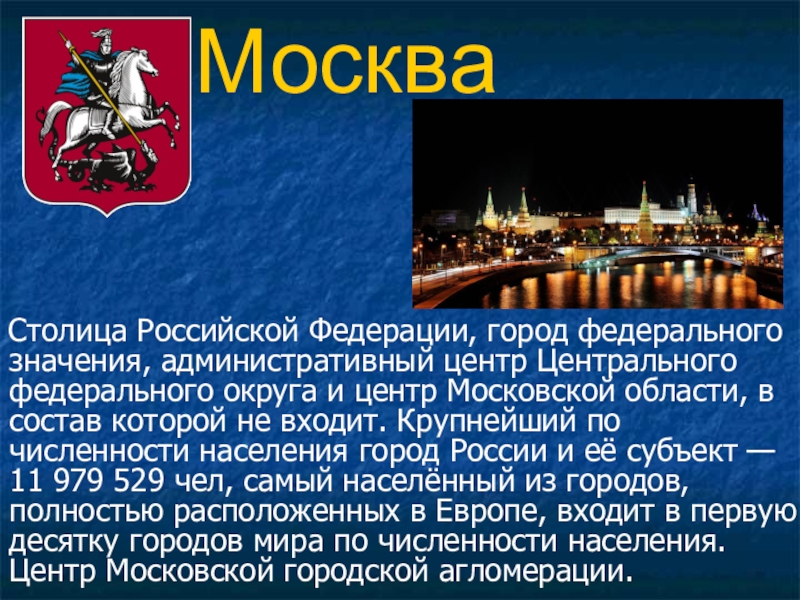 Москва

Столица Российской Федерации, город федерального значения, административный центр Центрального федерального округа и центр Московской области, в состав которой не входит. Крупнейший по численности населения город России и её субъект — 11 979 529 чел, самый населённый из городов, полностью расположенных в Европе, входит в первую десятку городов мира по численности населения. Центр Московской городской агломерации.